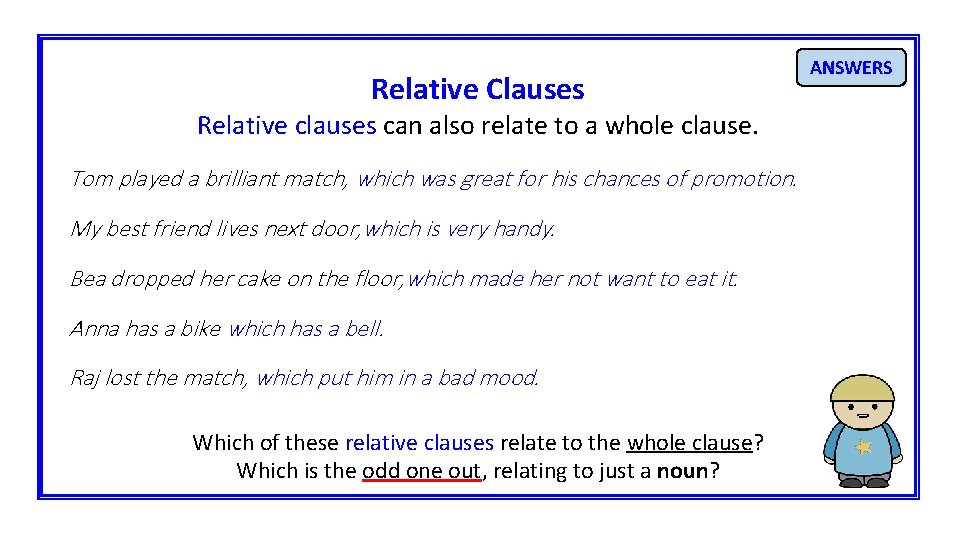 ANSWERS

Relative Clauses

Relative clauses can also relate to a whole clause.

Tom played a brilliant match, which was great for his chances of promotion.

My best friend lives next door, which is very handy.

Bea dropped her cake on the floor, which made her not want to eat it.

Anna has a bike which has a bell.

Raj lost the match, which put him in a bad mood.

Which of these relative clauses relate to the whole clause?
Which is the odd one out, relating to just a noun?